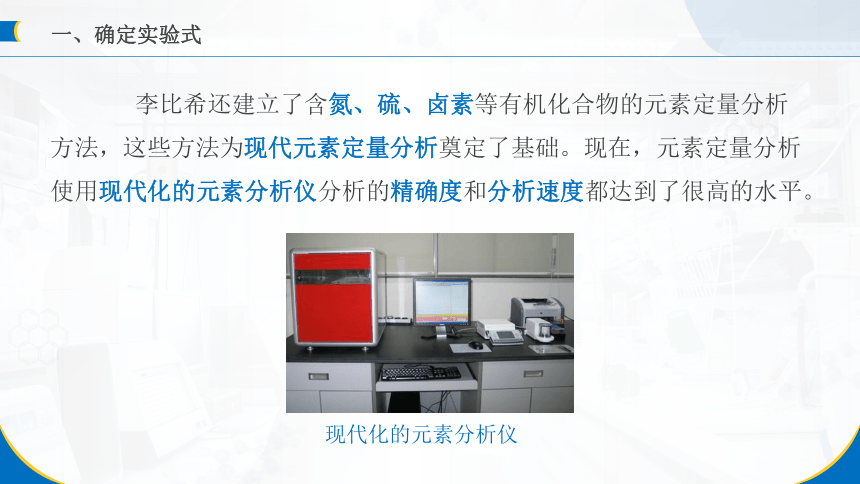 一、确定实验式

李比希还建立了含氮、硫、卤素等有机化合物的元素定量分析方法，这些方法为现代元素定量分析奠定了基础。现在，元素定量分析使用现代化的元素分析仪分析的精确度和分析速度都达到了很高的水平。

现代化的元素分析仪